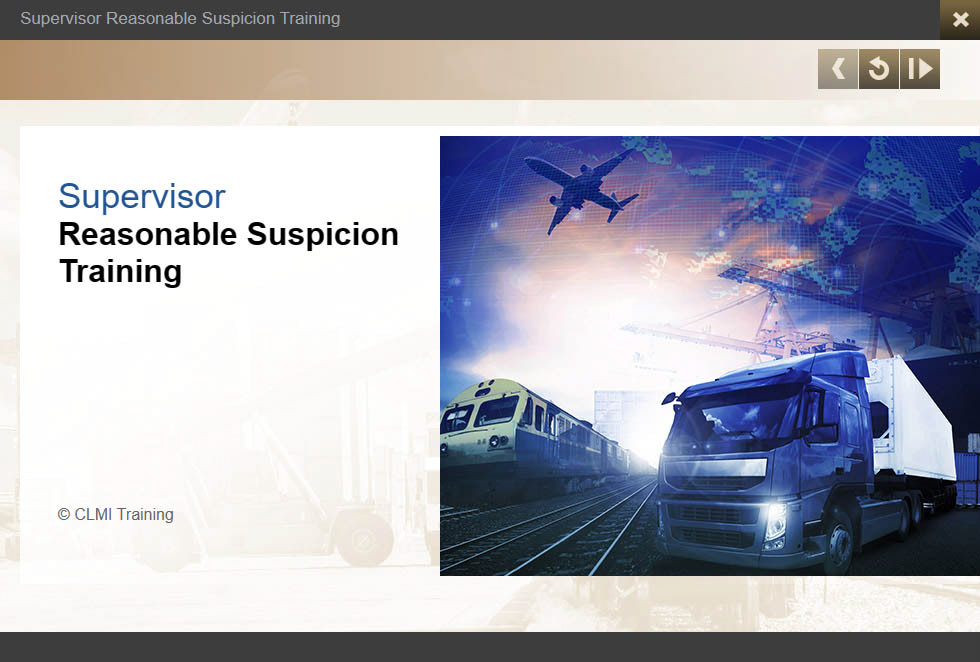 Supervisor Reasonable Suspicion Training

Supervisor
Reasonable Suspicion Training

© CLMI Training